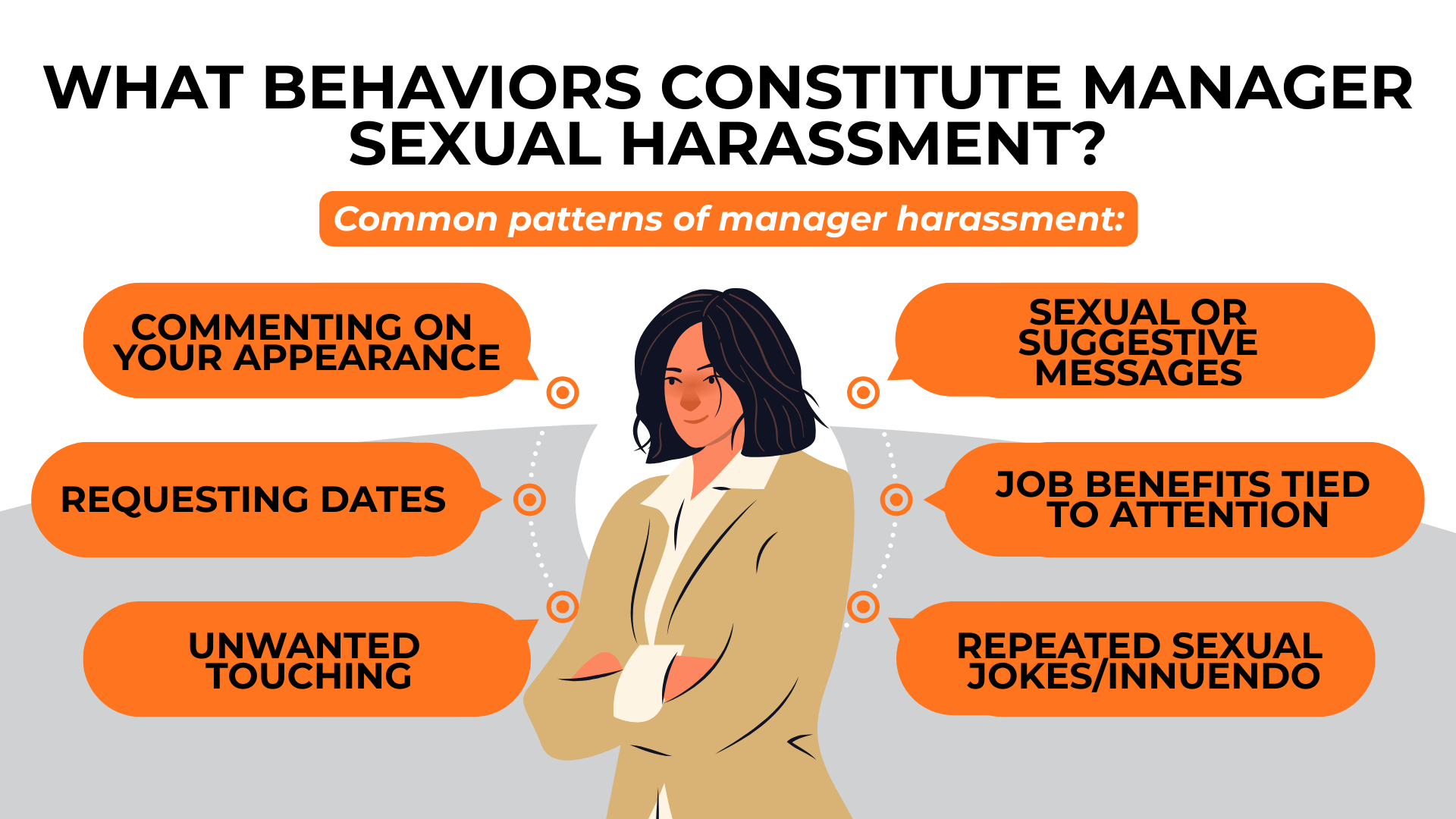 WHAT BEHAVIORS CONSTITUTE MANAGER SEXUAL HARASSMENT?

Common patterns of manager harassment:

COMMENTING ON YOUR APPEARANCE

REQUESTING DATES

UNWANTED TOUCHING

SEXUAL OR SUGGESTIVE MESSAGES

JOB BENEFITS TIED TO ATTENTION

REPEATED SEXUAL JOKES/INNUENDO